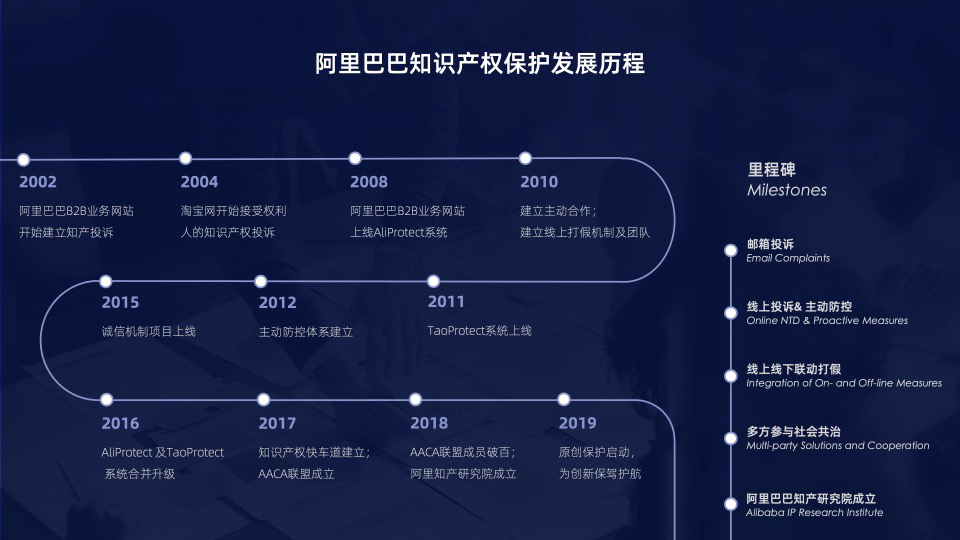 阿里巴巴知识产权保护发展历程

2002
阿里巴巴B2B业务网站开始建立知产投诉

2004
淘宝网开始接受权利人的知识产权投诉

2008
阿里巴巴B2B业务网站上线AliProtect系统

2010
建立主动合作；建立线上打假机制及团队

2015
诚信机制项目上线

2012
主动防控体系建立

2011
TaoProtect系统上线

2016
AliProtect 及TaoProtect 系统合并升级

2017
知识产权快车道建立；AACA联盟成立

2018
AACA联盟成员破百；阿里知产研究院成立

2019
原创保护启动，为创新保驾护航

里程碑
Milestones

邮箱投诉
Email Complaints

线上投诉& 主动防控
Online NTD & Proactive Measures

线上线下联动打假
Integration of On- and Off-line Measures

多方参与社会共治
Multi-party Solutions and Cooperation

阿里巴巴知产研究院成立
Alibaba IP Research Institute